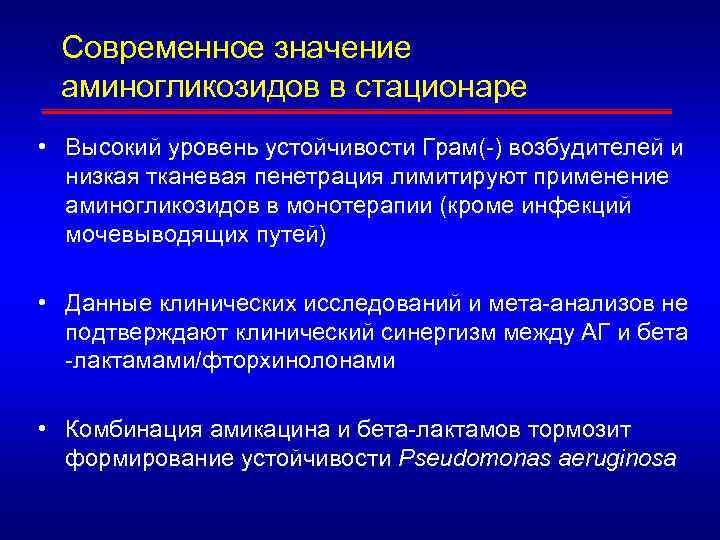 Современное значение аминогликозидов в стационаре

• Высокий уровень устойчивости Грам(-) возбудителей и низкая тканевая пенетрация лимитируют применение аминогликозидов в монотерапии (кроме инфекций мочевыводящих путей)

• Данные клинических исследований и мета-анализов не подтверждают клинический синергизм между АГ и бета -лактамами/фторхинолонами

• Комбинация амикацина и бета-лактамов тормозит формирование устойчивости Pseudomonas aeruginosa